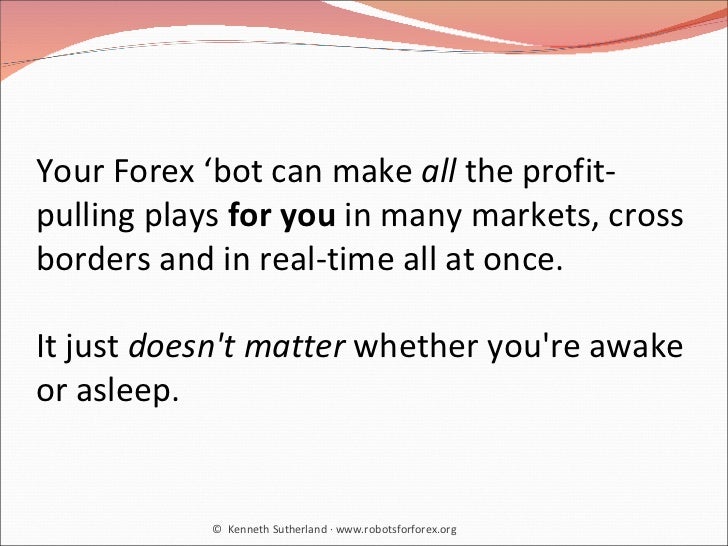 Your Forex ‘bot can make all the profit-pulling plays for you in many markets, cross borders and in real-time all at once.

It just doesn't matter whether you're awake or asleep.

© Kenneth Sutherland · www.robotsforforex.org